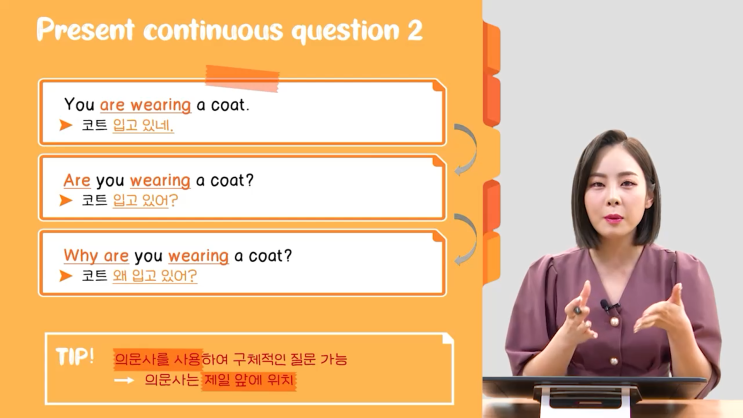 Present continuous question 2

You are wearing a coat.
➤ 코트 입고 있네.

Are you wearing a coat?
➤ 코트 입고 있어?

Why are you wearing a coat?
➤ 코트 왜 입고 있어?

TIP! 의문사를 사용하여 구체적인 질문 가능
→ 의문사는 제일 앞에 위치